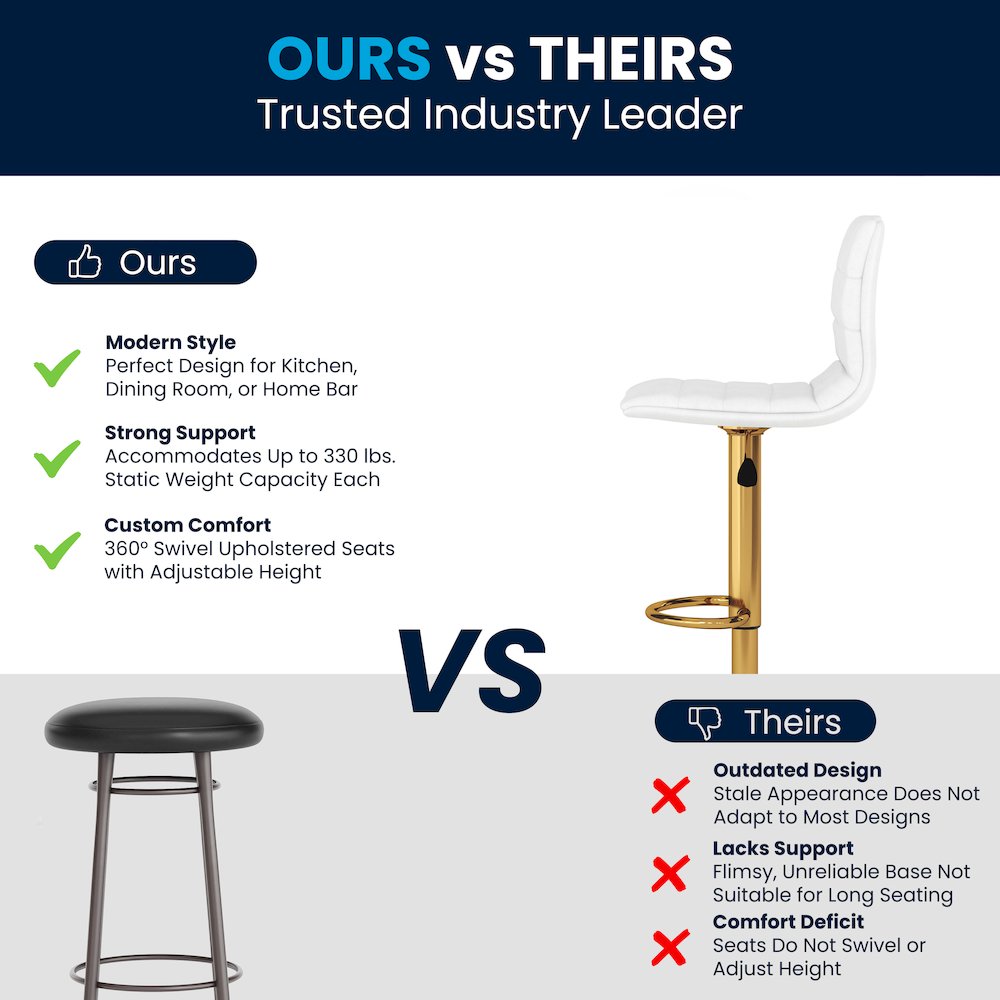 OURS vs THEIRS
Trusted Industry Leader

Ours

Modern Style
Perfect Design for Kitchen, Dining Room, or Home Bar

Strong Support
Accommodates Up to 330 lbs. Static Weight Capacity Each

Custom Comfort
360° Swivel Upholstered Seats with Adjustable Height

VS

Theirs

Outdated Design
Stale Appearance Does Not Adapt to Most Designs

Lacks Support
Flimsy, Unreliable Base Not Suitable for Long Seating

Comfort Deficit
Seats Do Not Swivel or Adjust Height